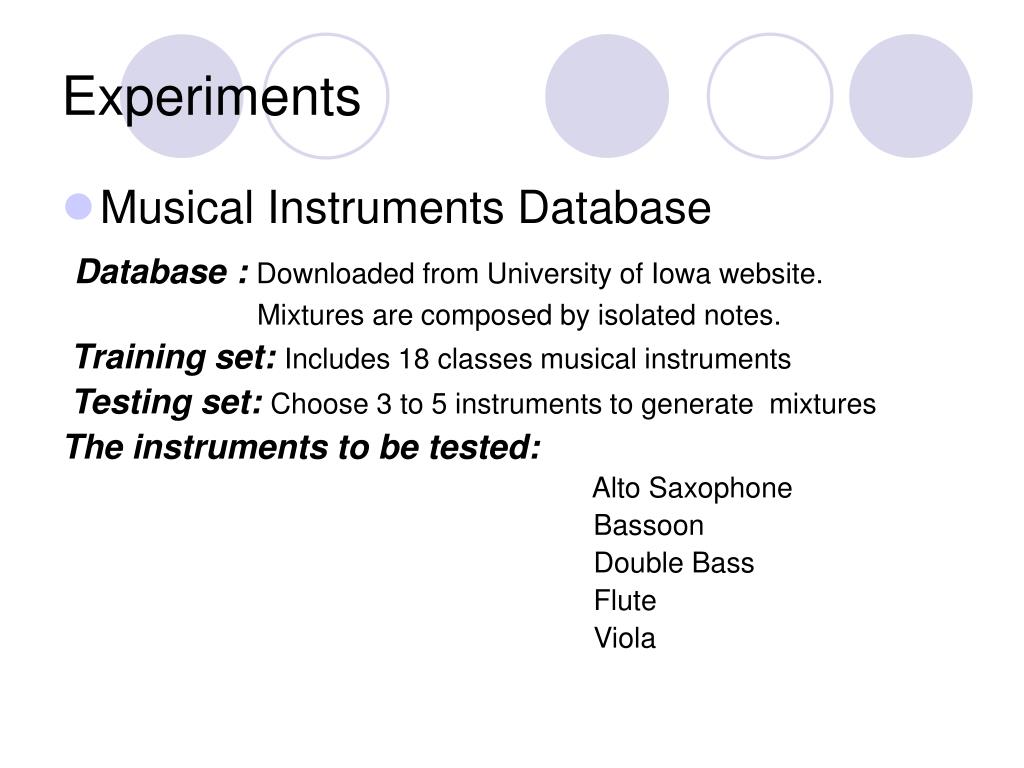 Experiments

Musical Instruments Database

Database : Downloaded from University of Iowa website.
Mixtures are composed by isolated notes.

Training set: Includes 18 classes musical instruments

Testing set: Choose 3 to 5 instruments to generate mixtures

The instruments to be tested:

Alto Saxophone
Bassoon
Double Bass
Flute
Viola